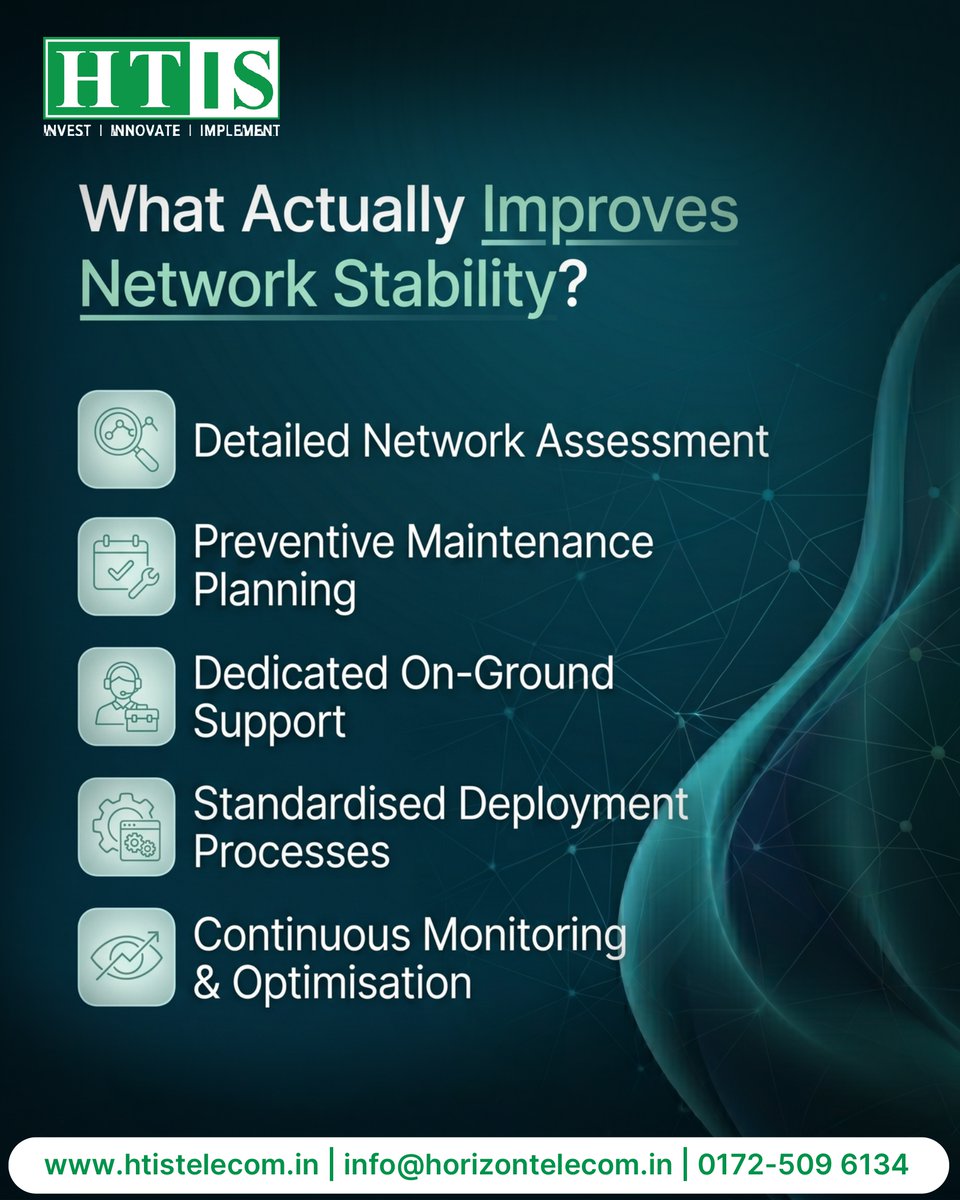 HTIS
INVEST | INNOVATE | IMPLEMENT

What Actually Improves Network Stability?

Detailed Network Assessment

Preventive Maintenance Planning

Dedicated On-Ground Support

Standardised Deployment Processes

Continuous Monitoring & Optimisation

www.htistelecom.in | info@horizontelecom.in | 0172-509 6134